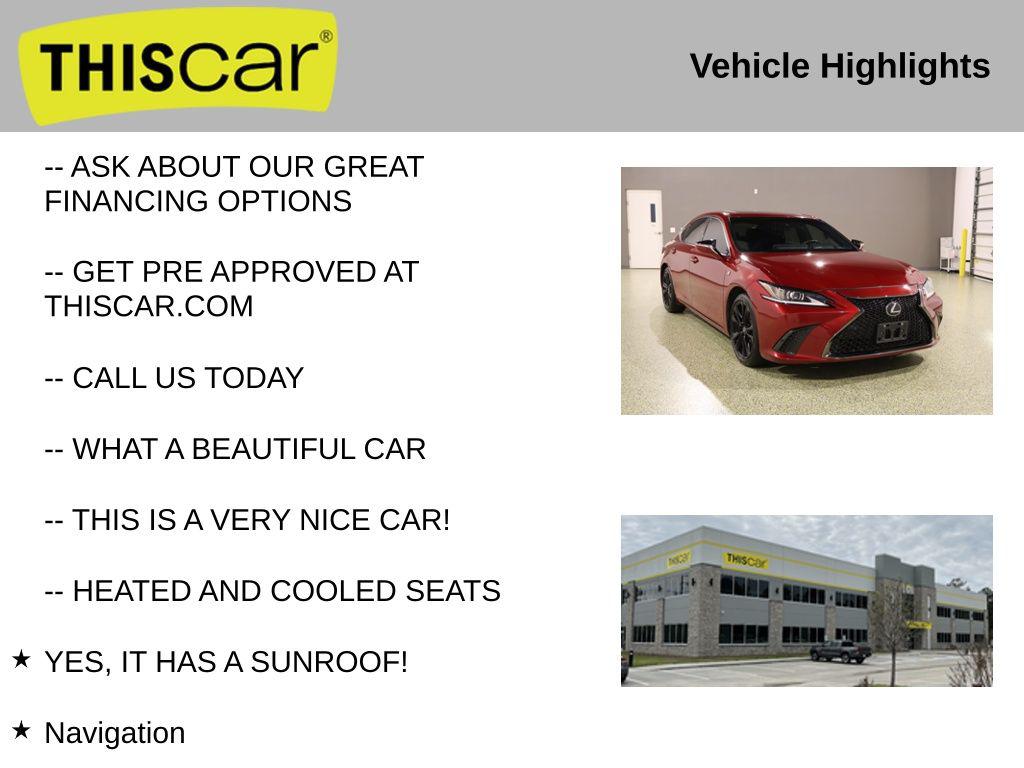 THIScar®

Vehicle Highlights

-- ASK ABOUT OUR GREAT FINANCING OPTIONS

-- GET PRE APPROVED AT THISCAR.COM

-- CALL US TODAY

-- WHAT A BEAUTIFUL CAR

-- THIS IS A VERY NICE CAR!

-- HEATED AND COOLED SEATS

★ YES, IT HAS A SUNROOF!

★ Navigation

THIScar

THIScar